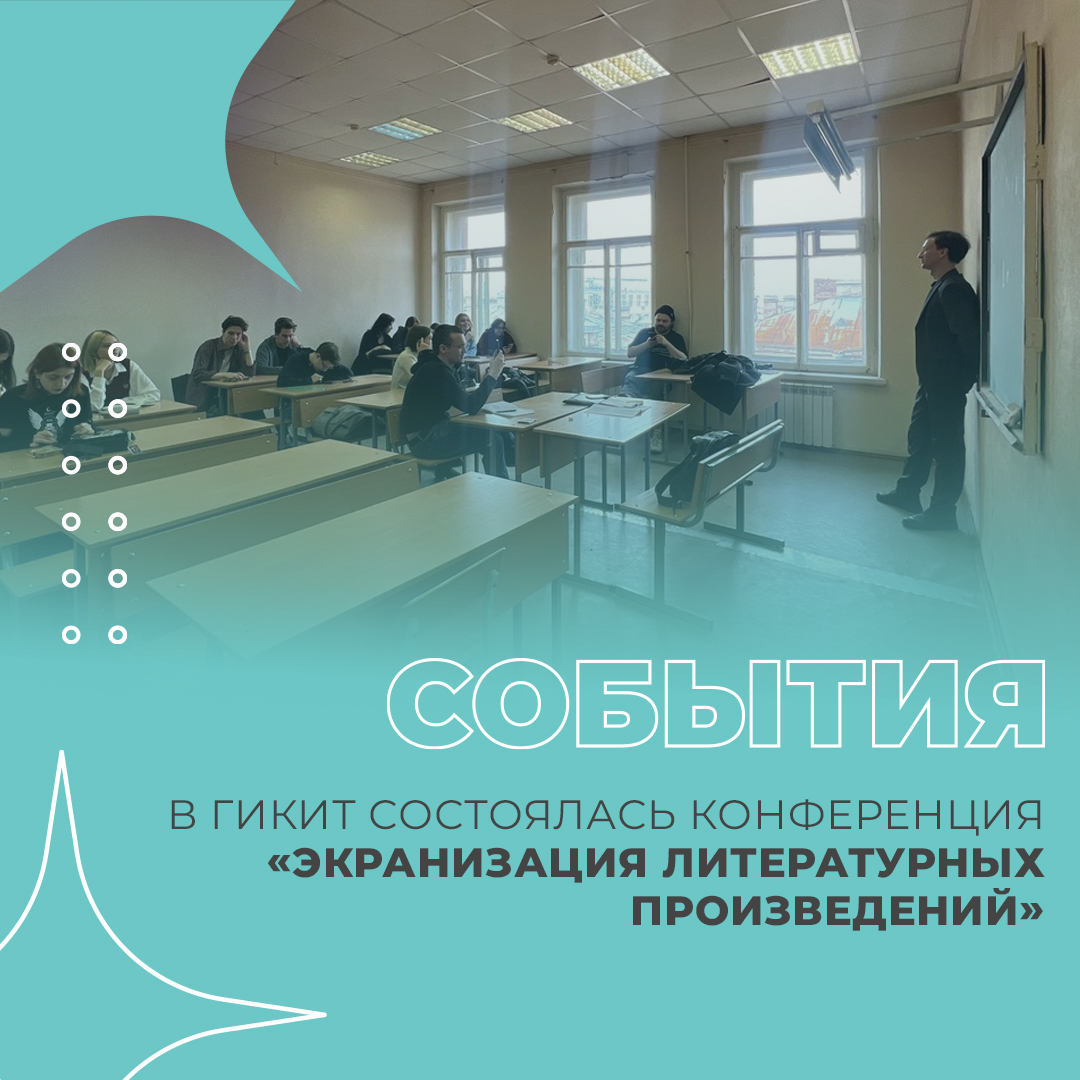 СОБЫТИЯ

В ГИКИТ СОСТОЯЛАСЬ КОНФЕРЕНЦИЯ «ЭКРАНИЗАЦИЯ ЛИТЕРАТУРНЫХ ПРОИЗВЕДЕНИЙ»